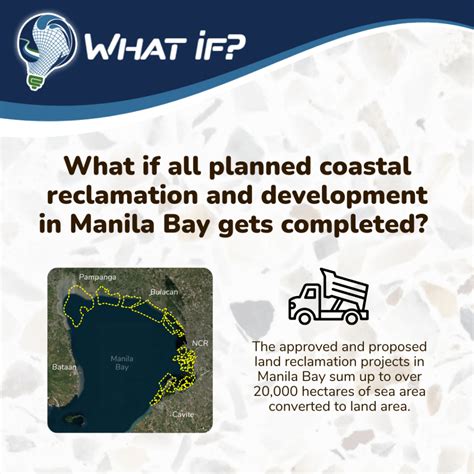 WHAT IF?

What if all planned coastal reclamation and development in Manila Bay gets completed?

Pampanga

Bulacan

NCR

Manila Bay

Bataan

Cavite

The approved and proposed land reclamation projects in Manila Bay sum up to over 20,000 hectares of sea area converted to land area.